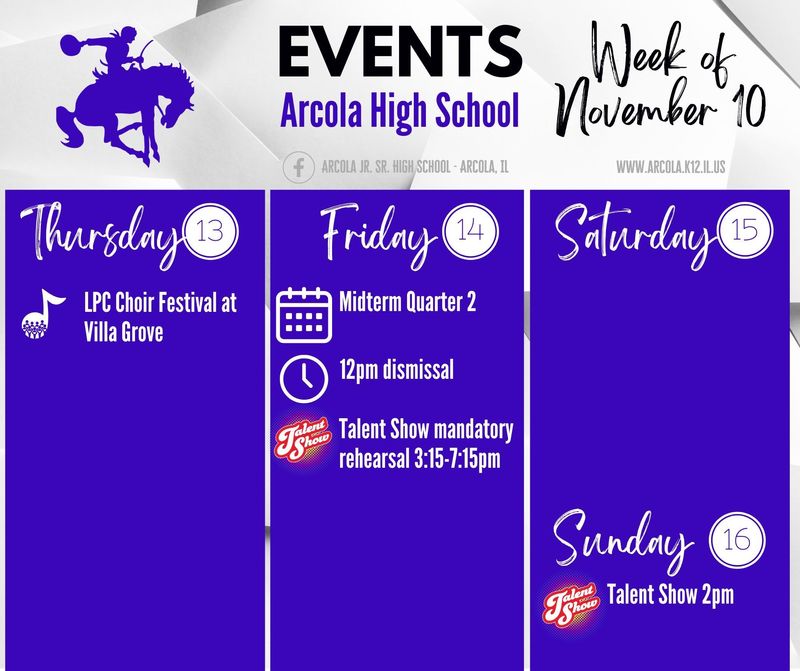 EVENTS
Arcola High School

Week of November 10

ARCOLA JR. SR. HIGH SCHOOL - ARCOLA, IL

WWW.ARCOLA.K12.IL.US

Thursday 13

LPC Choir Festival at Villa Grove

Friday 14

Midterm Quarter 2

12pm dismissal

Talent Show

Talent Show mandatory rehearsal 3:15-7:15pm

Saturday 15

Sunday 16

Talent Show

Talent Show 2pm